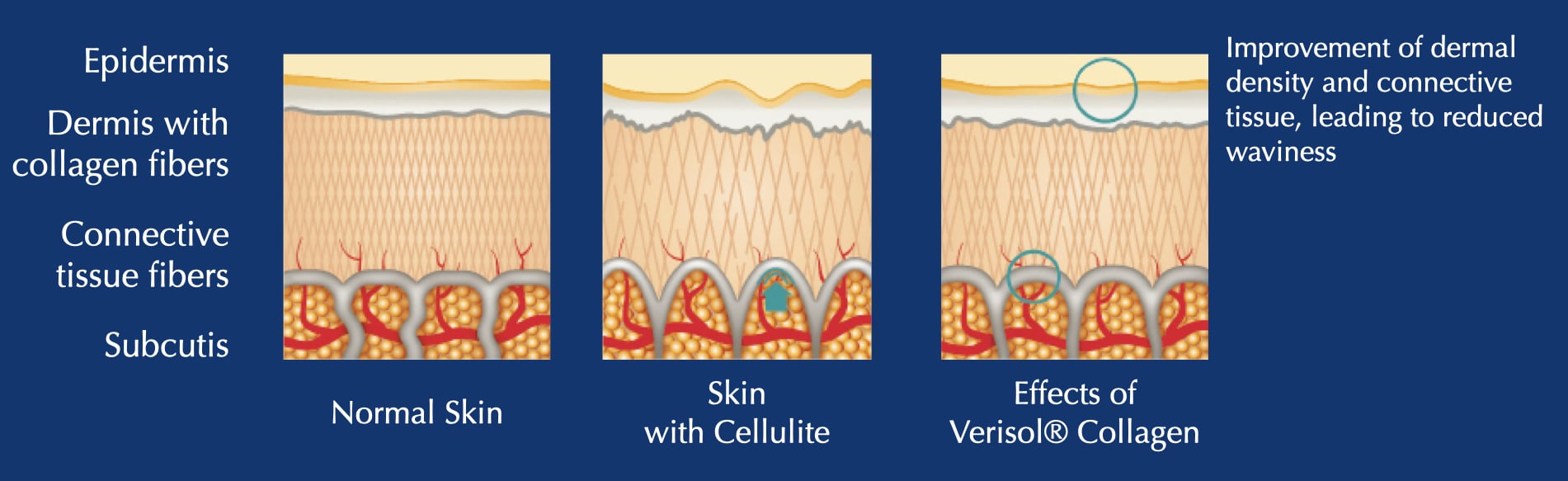 Epidermis

Dermis with collagen fibers

Connective tissue fibers

Subcutis

Normal Skin

Skin with Cellulite

Effects of Verisol® Collagen

Improvement of dermal density and connective tissue, leading to reduced waviness